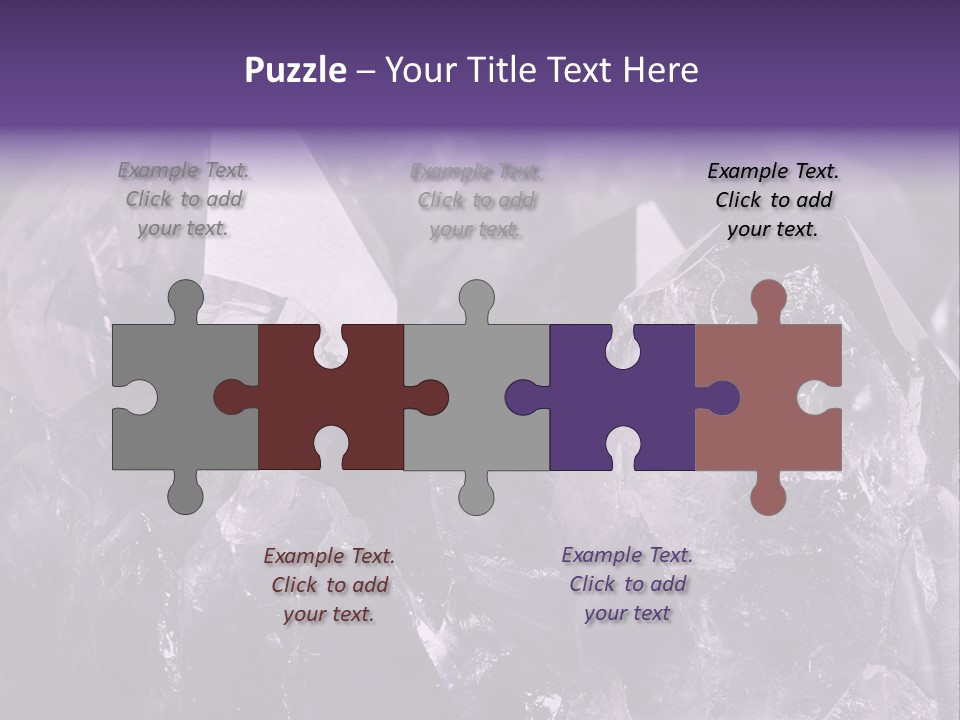 Puzzle – Your Title Text Here

Example Text. Click to add your text.

Example Text. Click to add your text.

Example Text. Click to add your text.

Example Text. Click to add your text.

Example Text. Click to add your text